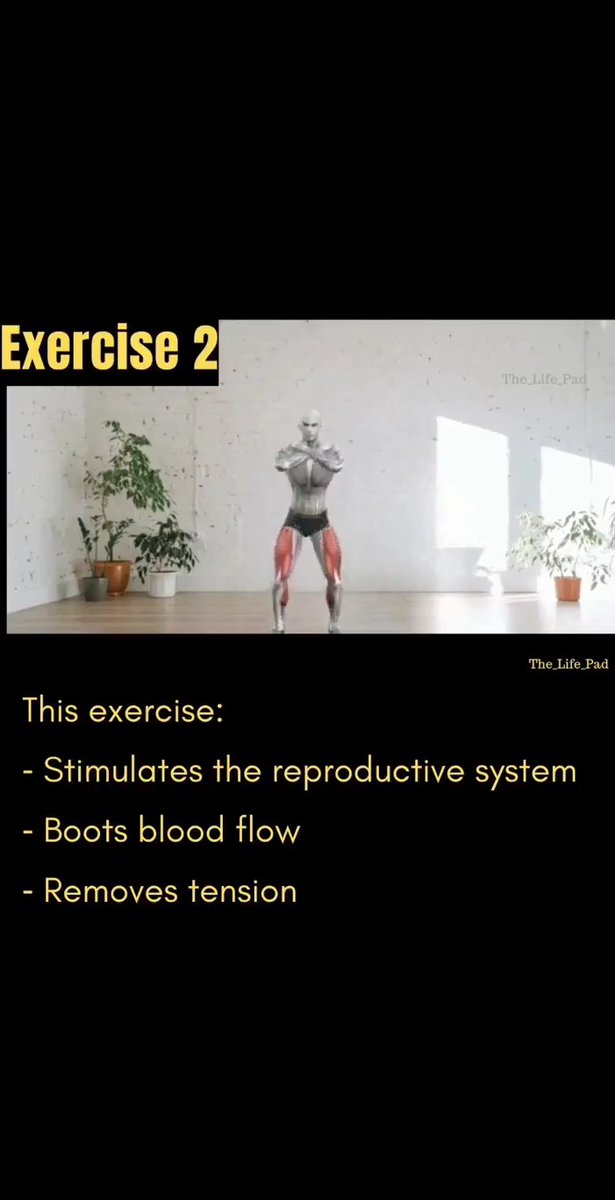 Exercise 2

The_Life_Pad

The_Life_Pad

This exercise:

- Stimulates the reproductive system

- Boots blood flow

- Removes tension